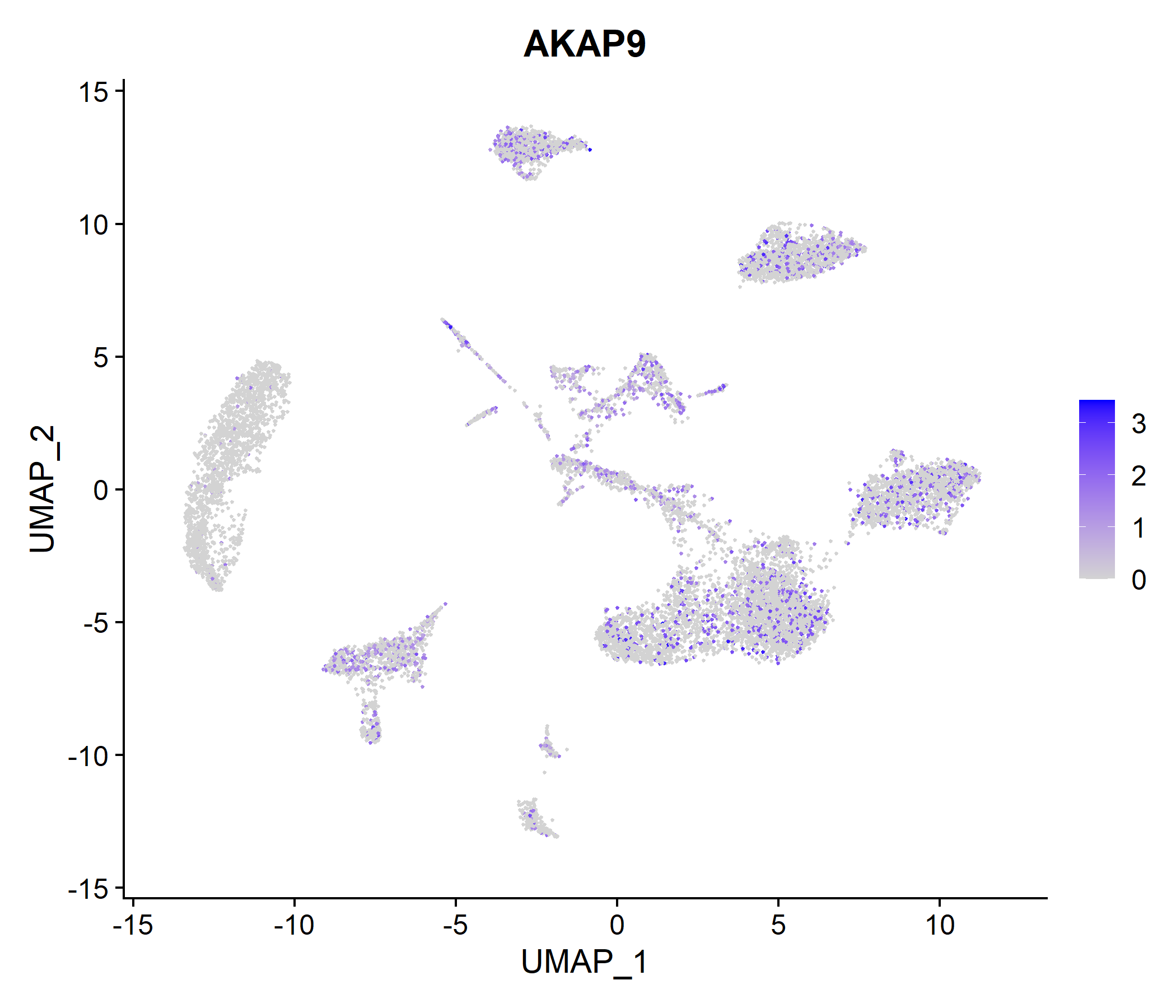 AKAP9

15
10
5
0
-5
-10
-15

UMAP_2

-15 -10 -5 0 5 10

UMAP_1

3
2
1
0